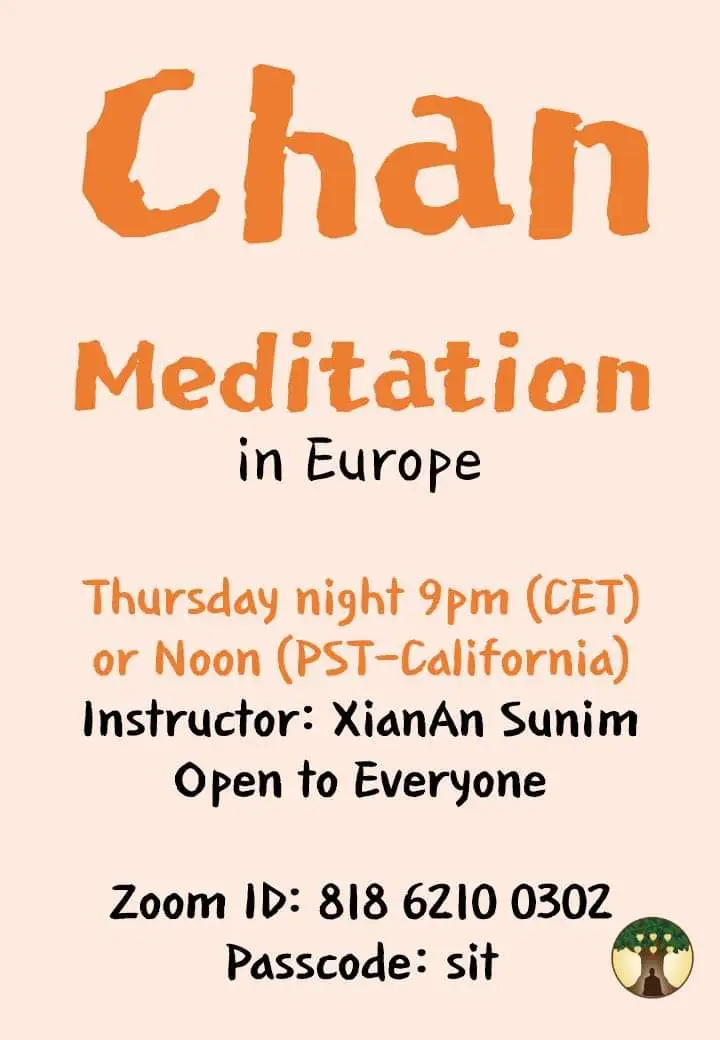 Chan

Meditation

in Europe

Thursday night 9pm (CET) or Noon (PST-California)

Instructor: XianAn Sunim

Open to Everyone

Zoom ID: 818 6210 0302

Passcode: sit